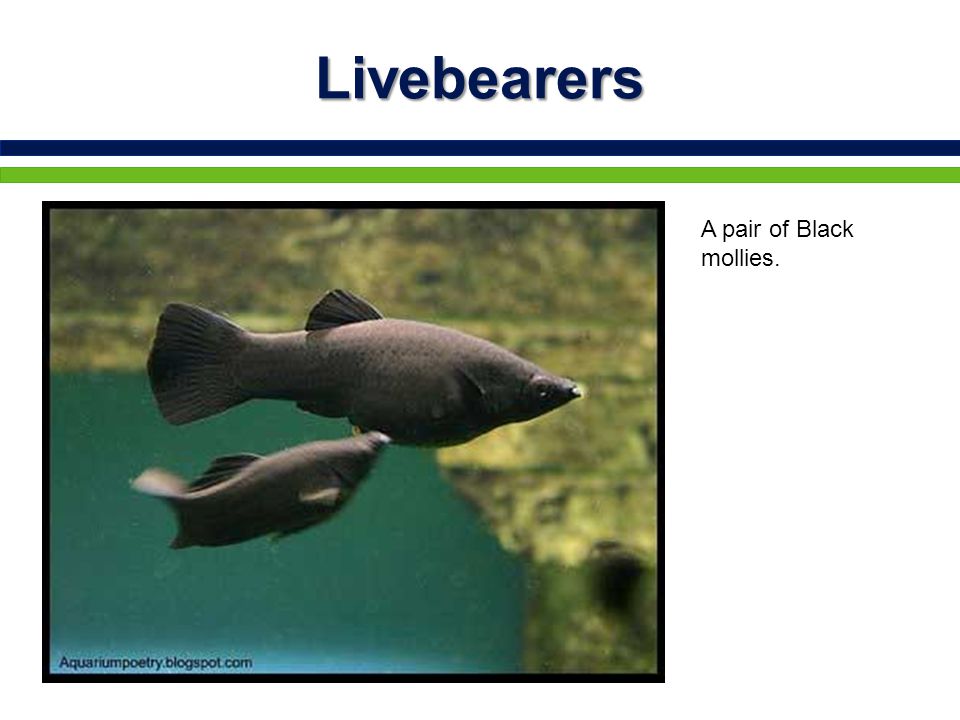 Livebearers

Aquariumpoetry.blogspot.com

A pair of Black mollies.